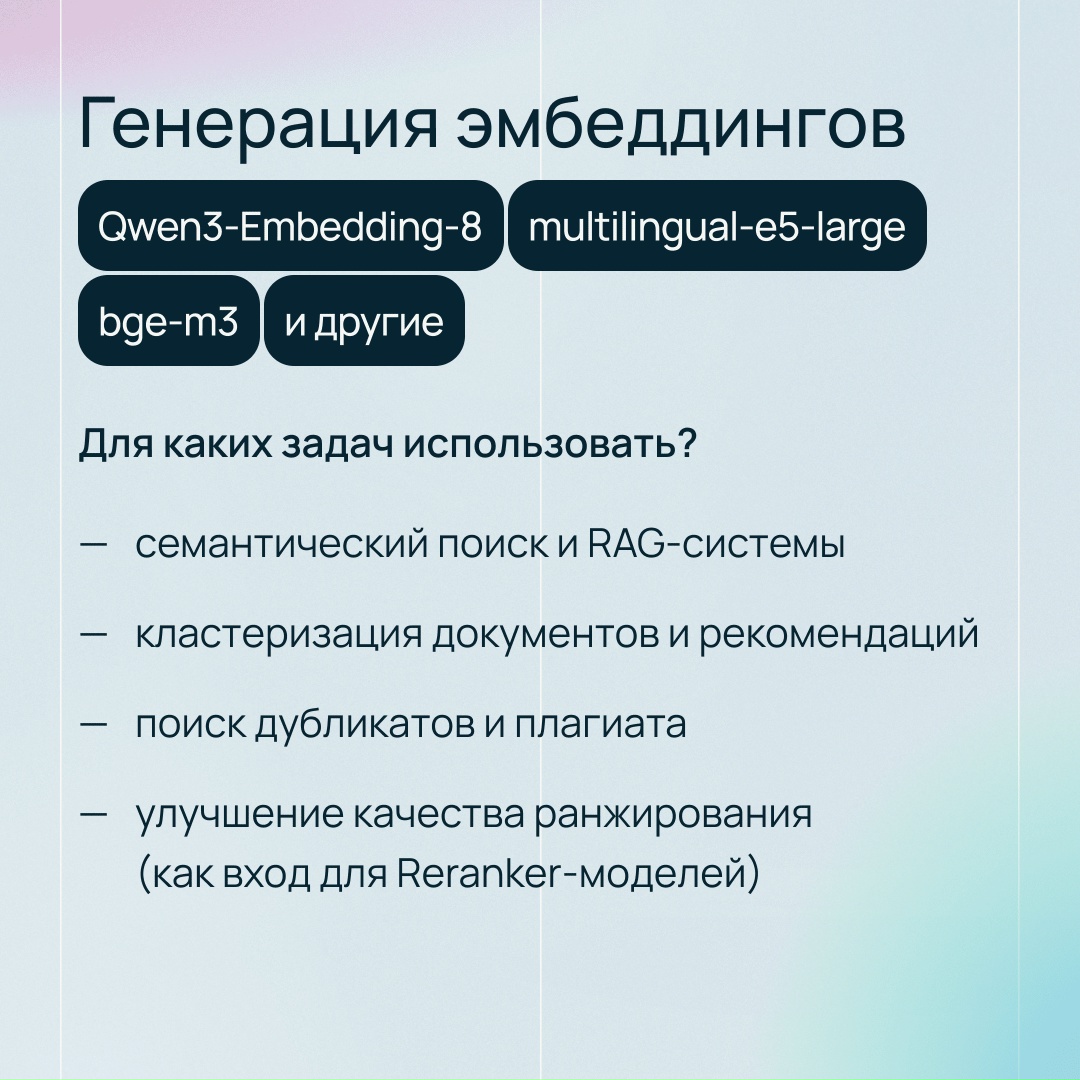 Генерация эмбеддингов

Qwen3-Embedding-8

multilingual-e5-large

bge-m3

и другие

Для каких задач использовать?

— семантический поиск и RAG-системы

— кластеризация документов и рекомендаций

— поиск дубликатов и плагиата

— улучшение качества ранжирования (как вход для Reranker-моделей)